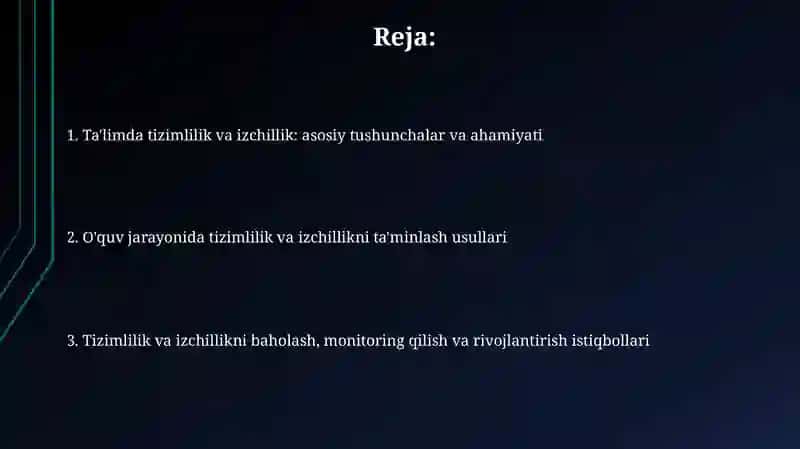 Reja:

1. Ta'limda tizimlilik va izchillik: asosiy tushunchalar va ahamiyati

2. O'quv jarayonida tizimlilik va izchillikni ta'minlash usullari

3. Tizimlilik va izchillikni baholash, monitoring qilish va rivojlantirish istiqbollari